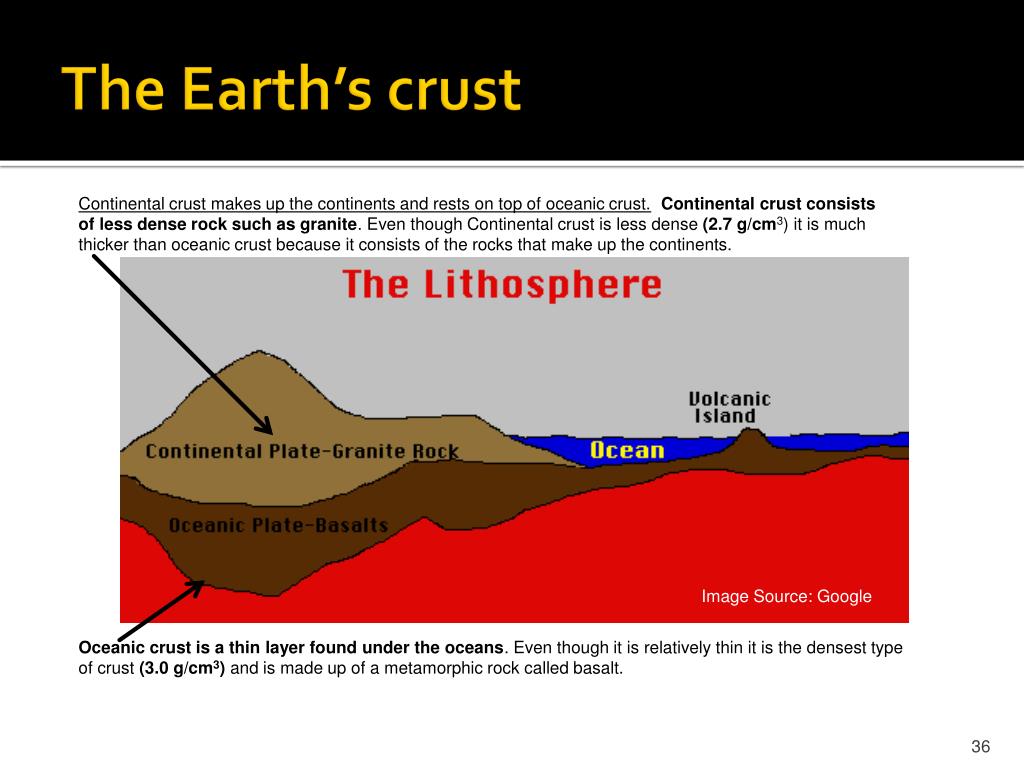 The Earth's crust

Continental crust makes up the continents and rests on top of oceanic crust. Continental crust consists of less dense rock such as granite. Even though Continental crust is less dense (2.7 g/cm$^3$) it is much thicker than oceanic crust because it consists of the rocks that make up the continents.

The Lithosphere

Volcanic Island

Continental Plate-Granite Rock

Ocean

Oceanic Plate-Basalts

Image Source: Google

Oceanic crust is a thin layer found under the oceans. Even though it is relatively thin it is the densest type of crust (3.0 g/cm$^3$) and is made up of a metamorphic rock called basalt.

36